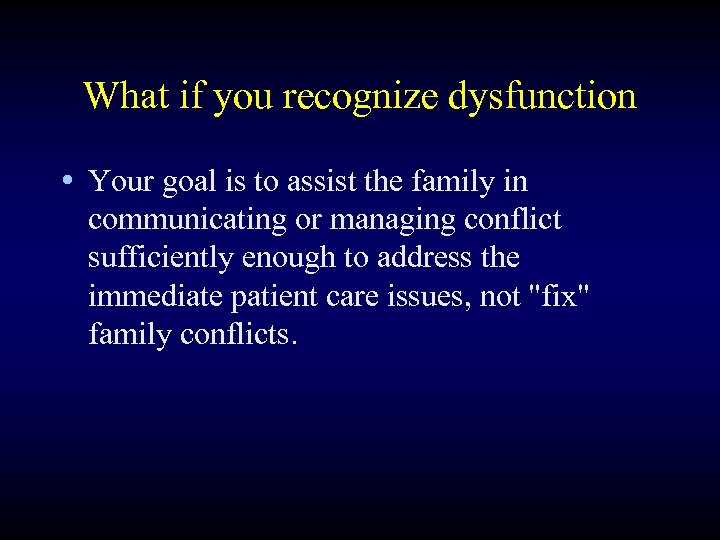 What if you recognize dysfunction

• Your goal is to assist the family in communicating or managing conflict sufficiently enough to address the immediate patient care issues, not "fix" family conflicts.